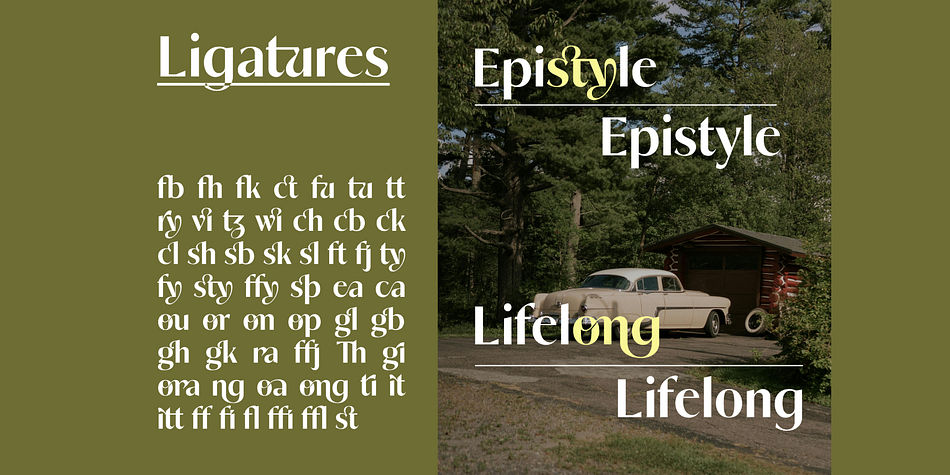 Ligatures

fb fh fk ct fu tu tt
ry vi tz wi ch cb ck
cl sh sb sk sl ft fj ty
fy sty ffy sp ea ca
ou or on op gl gb
gh gk ra ffj Th gi
ora ng oa ong ti it
itt ff fi fl ffi ffl st

Epistyle

Epistyle

Lifelong

Lifelong